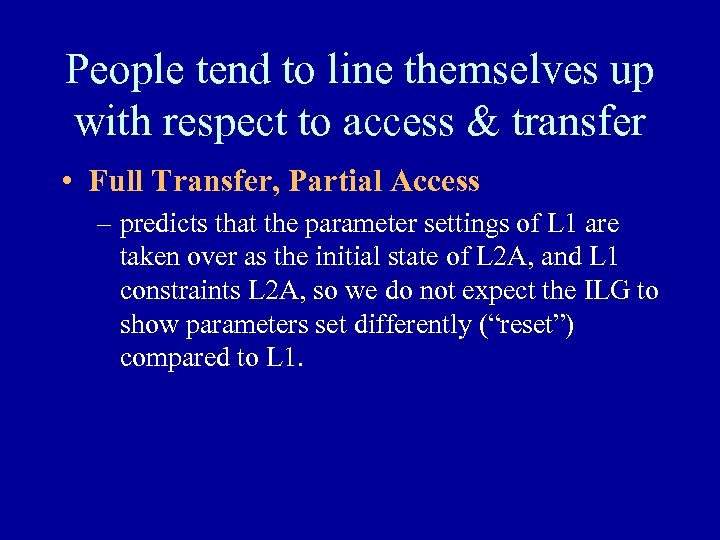 People tend to line themselves up with respect to access & transfer

• Full Transfer, Partial Access

– predicts that the parameter settings of L1 are taken over as the initial state of L2A, and L1 constraints L2A, so we do not expect the ILG to show parameters set differently (“reset”) compared to L1.